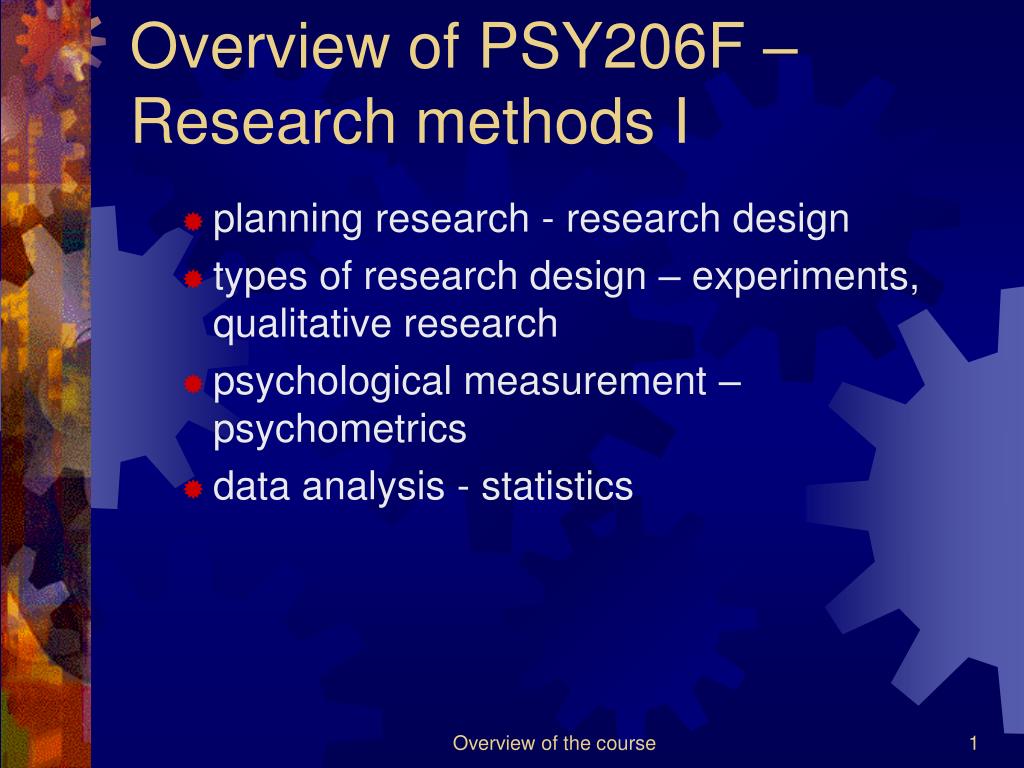 Overview of PSY206F – Research methods I

planning research - research design
types of research design – experiments, qualitative research
psychological measurement – psychometrics
data analysis - statistics

Overview of the course

1